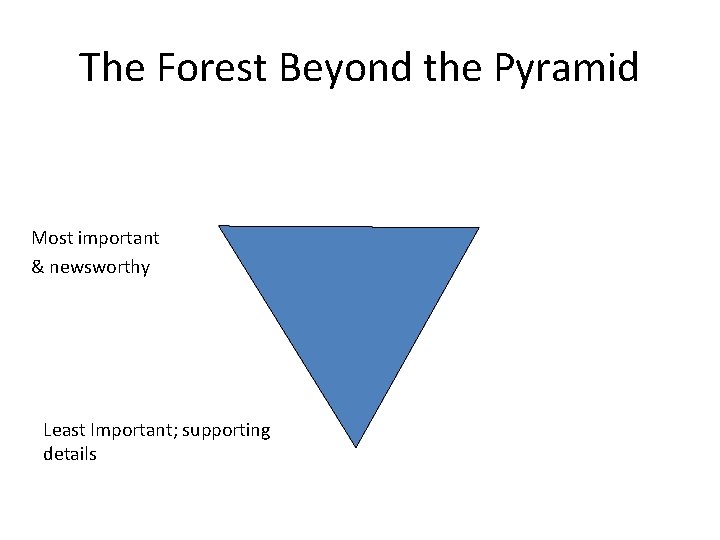 The Forest Beyond the Pyramid

Most important
& newsworthy

Least Important; supporting details